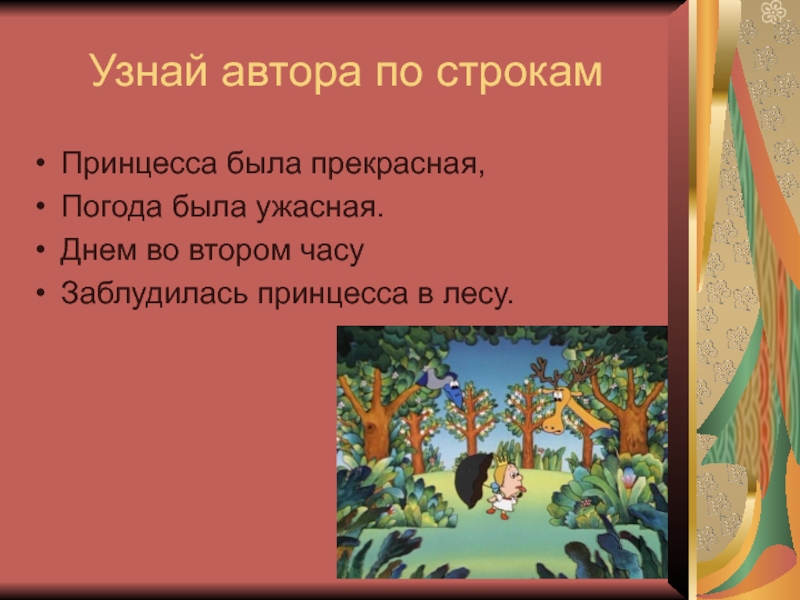 Узнай автора по строкам

• Принцесса была прекрасная,
• Погода была ужасная.
• Днем во втором часу
• Заблудилась принцесса в лесу.